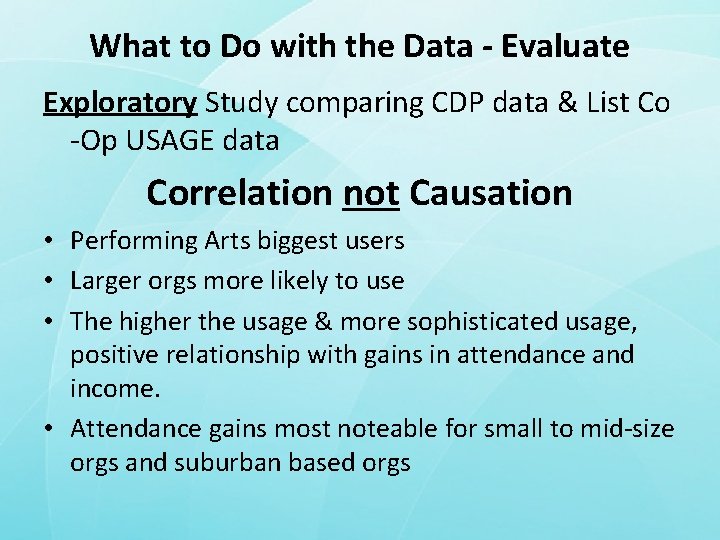 What to Do with the Data - Evaluate

Exploratory Study comparing CDP data & List Co -Op USAGE data

Correlation not Causation

• Performing Arts biggest users
• Larger orgs more likely to use
• The higher the usage & more sophisticated usage, positive relationship with gains in attendance and income.
• Attendance gains most noteable for small to mid-size orgs and suburban based orgs